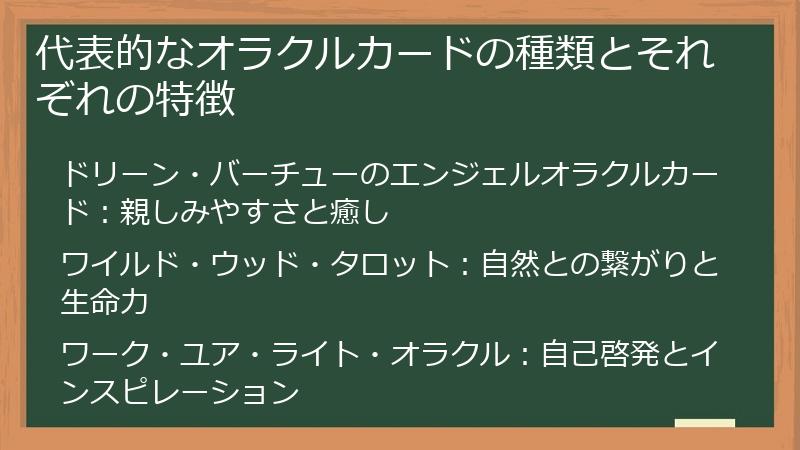 代表的なオラクルカードの種類とそれぞれの特徴

ドリーン・バーチューのエンジェルオラクルカード：親しみやすさと癒し

ワイルド・ウッド・タロット：自然との繋がりと生命力

ワーク・ユア・ライト・オラクル：自己啓発とインスピレーション